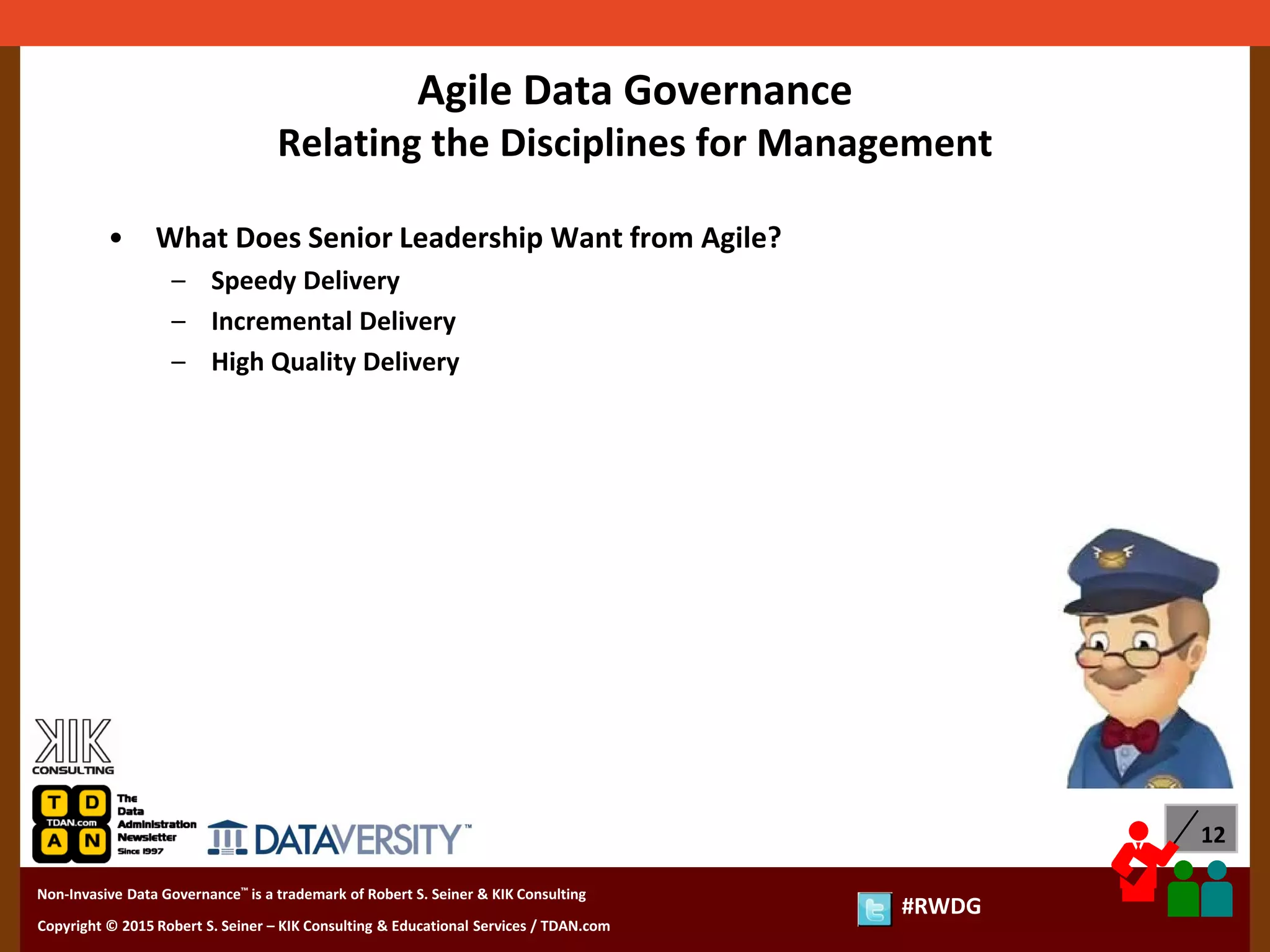 Agile Data Governance
Relating the Disciplines for Management

• What Does Senior Leadership Want from Agile?
– Speedy Delivery
– Incremental Delivery
– High Quality Delivery

KIK CONSULTING

T D TDAN.com A N The Data Administration Newsletter Since 1997

DATAVERSITY™

12

Non-Invasive Data Governance™ is a trademark of Robert S. Seiner & KIK Consulting

Copyright © 2015 Robert S. Seiner – KIK Consulting & Educational Services / TDAN.com

#RWDG